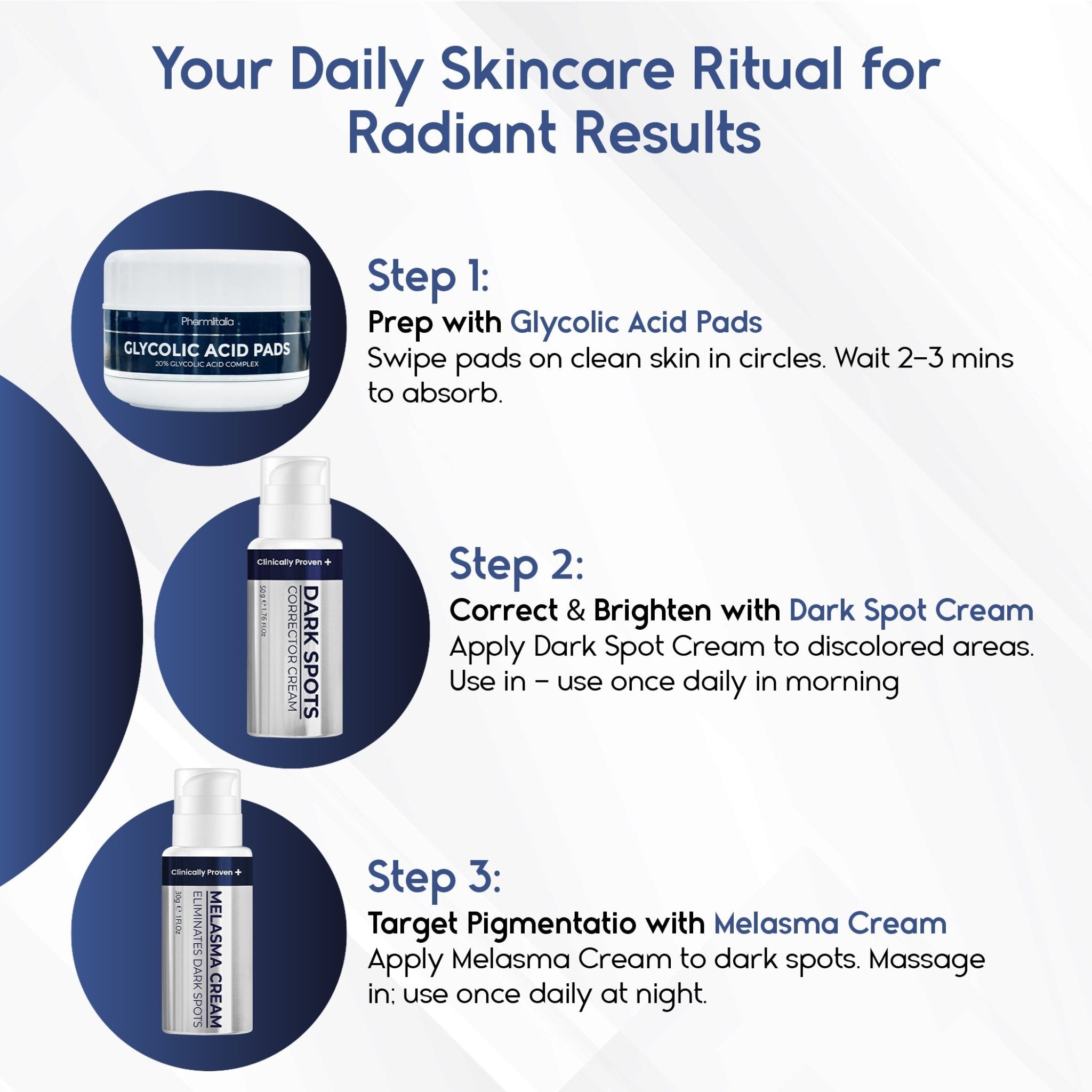 Your Daily Skincare Ritual for Radiant Results

Pharmlitalia
GLYCOLIC ACID PADS
20% GLYCOLIC ACID COMPLEX

Step 1:
Prep with Glycolic Acid Pads
Swipe pads on clean skin in circles. Wait 2–3 mins to absorb.

Clinically Proven +
DARK SPOTS
CORRECTOR CREAM
50 g ℮ 1.76 Fl.Oz

Step 2:
Correct & Brighten with Dark Spot Cream
Apply Dark Spot Cream to discolored areas. Use in – use once daily in morning

Clinically Proven +
MELASMA CREAM
ELIMINATES DARK SPOTS
30g ℮ 1 Fl.Oz

Step 3:
Target Pigmentatio with Melasma Cream
Apply Melasma Cream to dark spots. Massage in; use once daily at night.